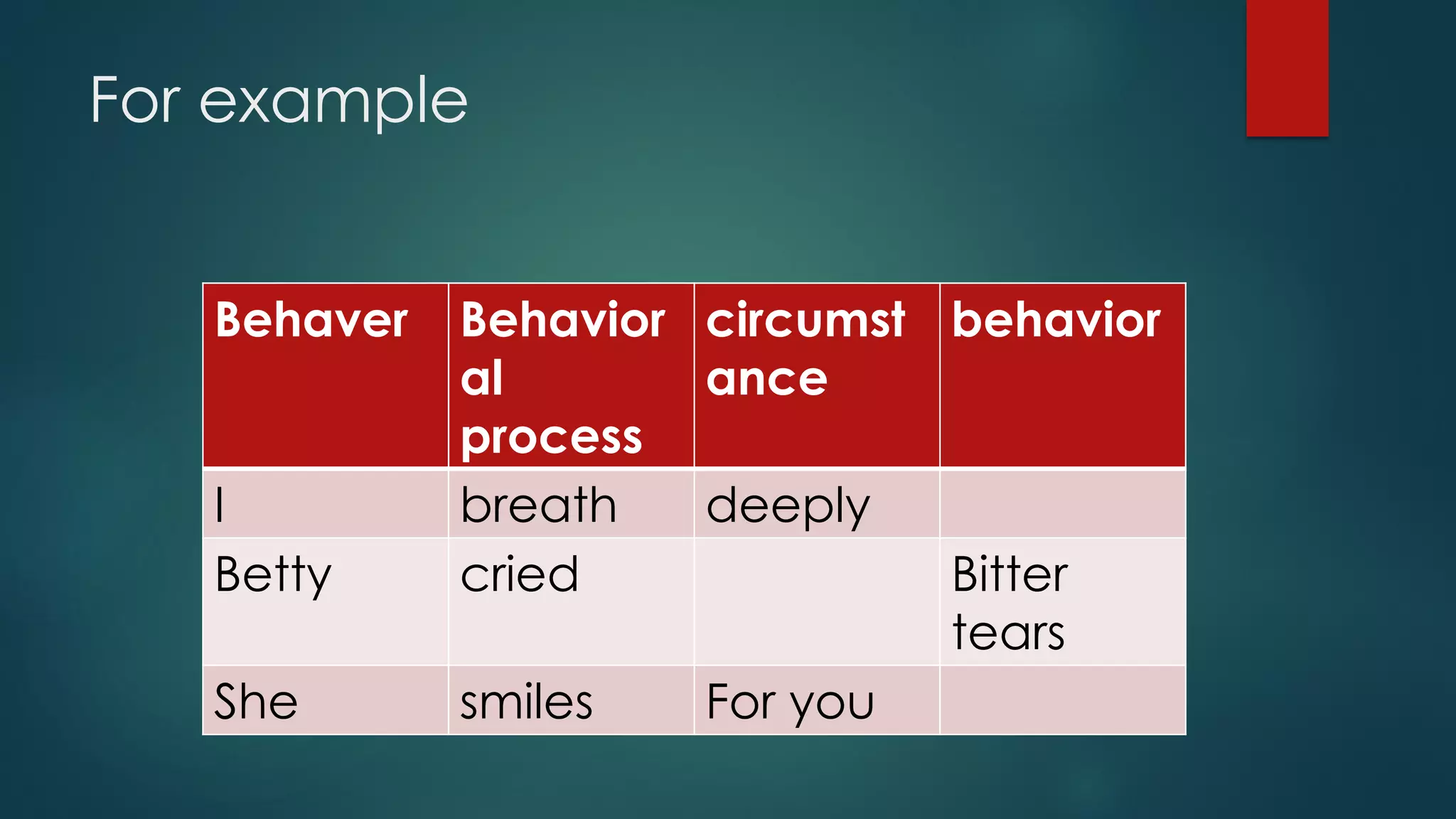 For example

| Behaver | Behavioral process | circumstance | behavior |
|---|---|---|---|
| I | breath | deeply | |
| Betty | cried | | Bitter tears |
| She | smiles | For you | |